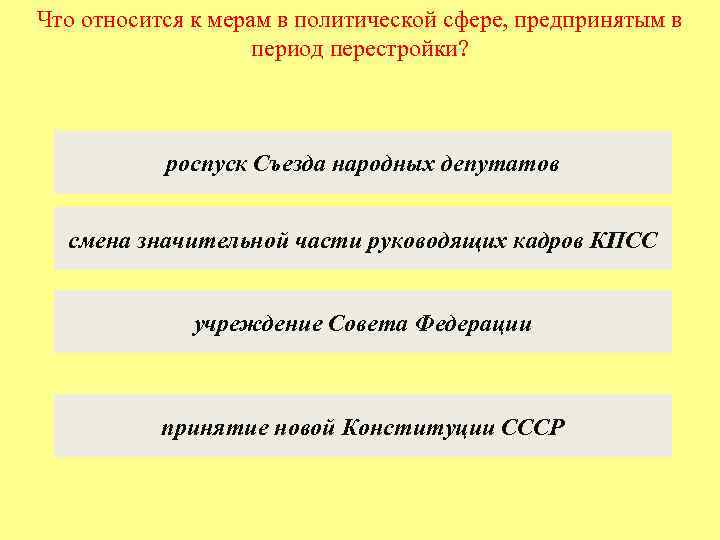 Что относится к мерам в политической сфере, предпринятым в период перестройки?

роспуск Съезда народных депутатов

смена значительной части руководящих кадров КПСС

учреждение Совета Федерации

принятие новой Конституции СССР